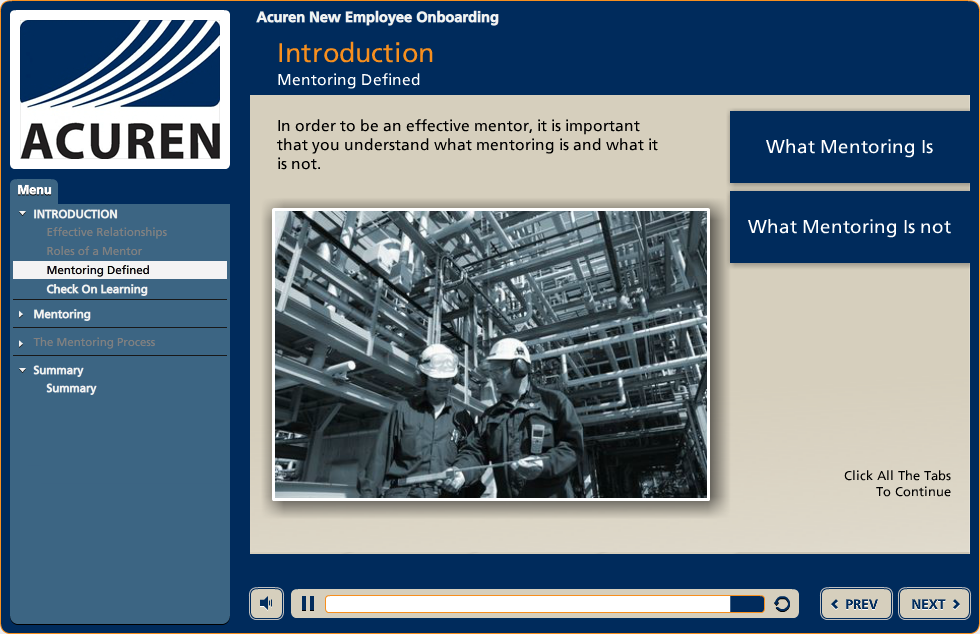 ACUREN

Menu

INTRODUCTION
Effective Relationships
Roles of a Mentor
Mentoring Defined
Check On Learning

Mentoring

The Mentoring Process

Summary
Summary

Acuren New Employee Onboarding

Introduction
Mentoring Defined

In order to be an effective mentor, it is important that you understand what mentoring is and what it is not.

What Mentoring Is

What Mentoring Is not

Click All The Tabs
To Continue

PREV

NEXT